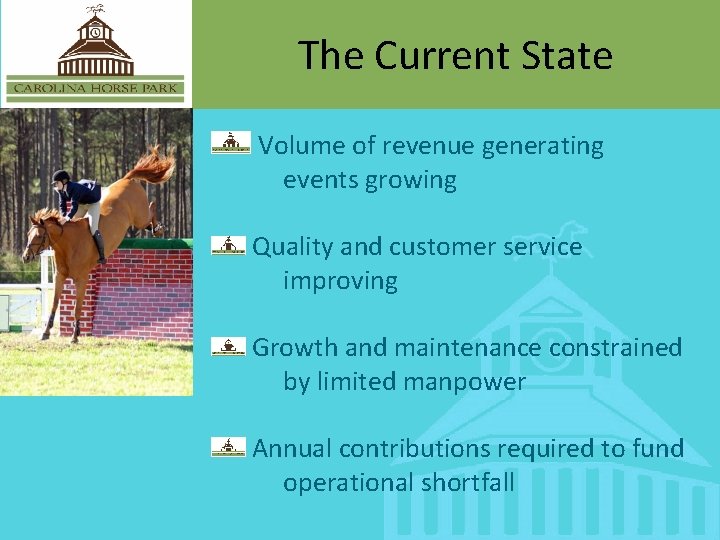 CAROLINA HORSE PARK

The Current State

Volume of revenue generating events growing

Quality and customer service improving

Growth and maintenance constrained by limited manpower

Annual contributions required to fund operational shortfall